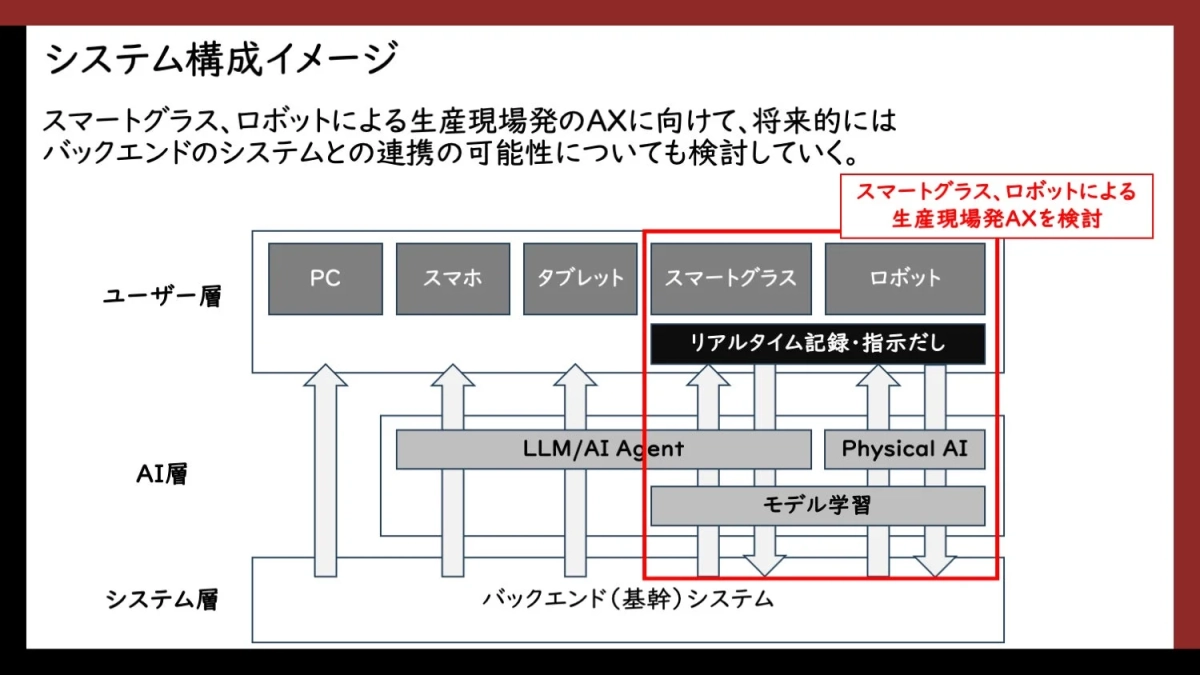 システム構成イメージ

スマートグラス、ロボットによる生産現場発のAXに向けて、将来的にはバックエンドのシステムとの連携の可能性についても検討していく。

スマートグラス、ロボットによる生産現場発AXを検討

ユーザー層

PC

スマホ

タブレット

スマートグラス

ロボット

リアルタイム記録・指示だし

AI層

LLM/AI Agent

Physical AI

モデル学習

システム層

バックエンド（基幹）システム